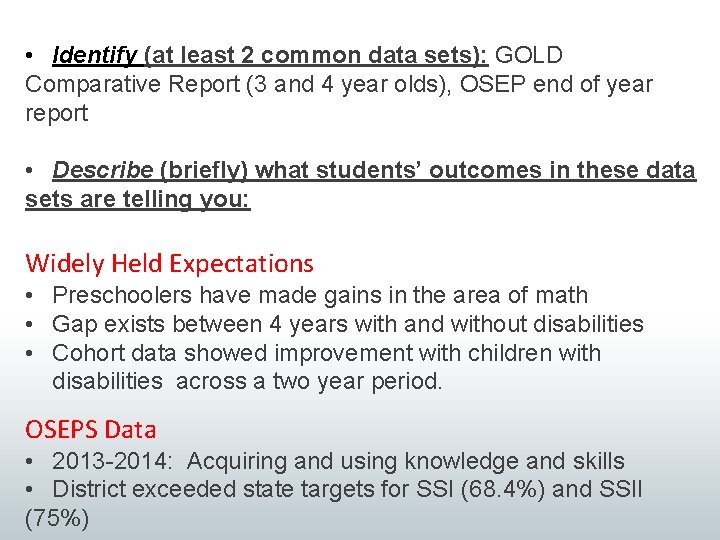 • Identify (at least 2 common data sets): GOLD Comparative Report (3 and 4 year olds), OSEP end of year report

• Describe (briefly) what students' outcomes in these data sets are telling you:

Widely Held Expectations
• Preschoolers have made gains in the area of math
• Gap exists between 4 years with and without disabilities
• Cohort data showed improvement with children with disabilities across a two year period.

OSEPS Data
• 2013-2014: Acquiring and using knowledge and skills
• District exceeded state targets for SSI (68.4%) and SSII (75%)